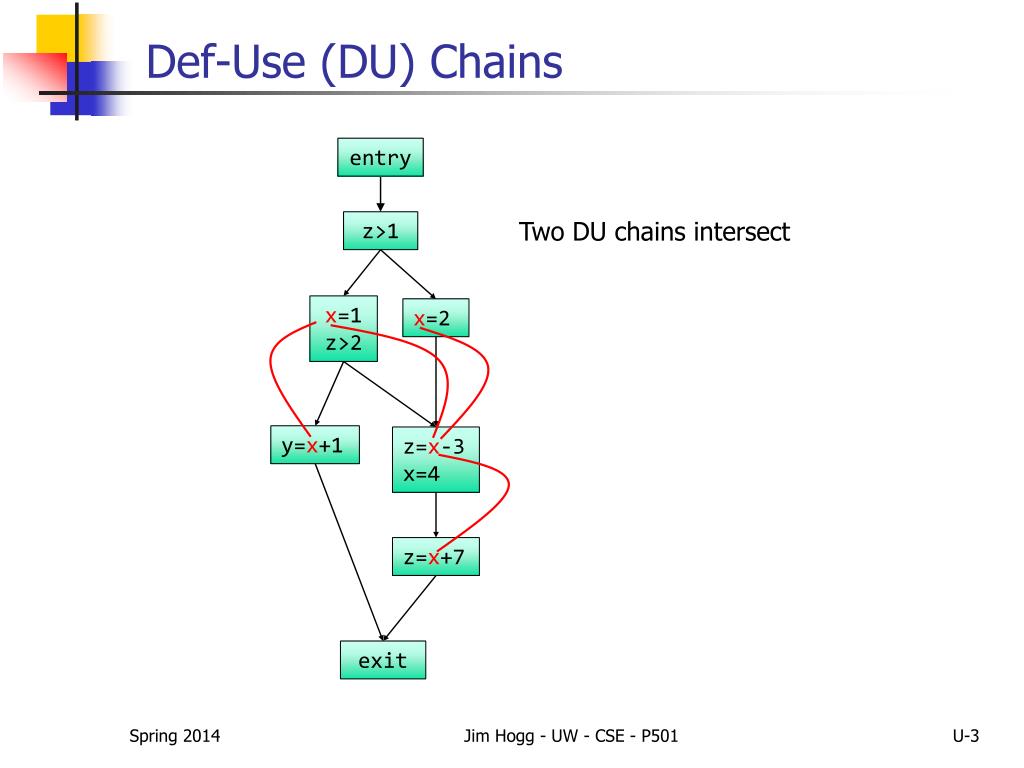 Def-Use (DU) Chains

entry

z>1

Two DU chains intersect

x=1
z>2

x=2

y=x+1

z=x-3
x=4

z=x+7

exit

Spring 2014

Jim Hogg - UW - CSE - P501

U-3